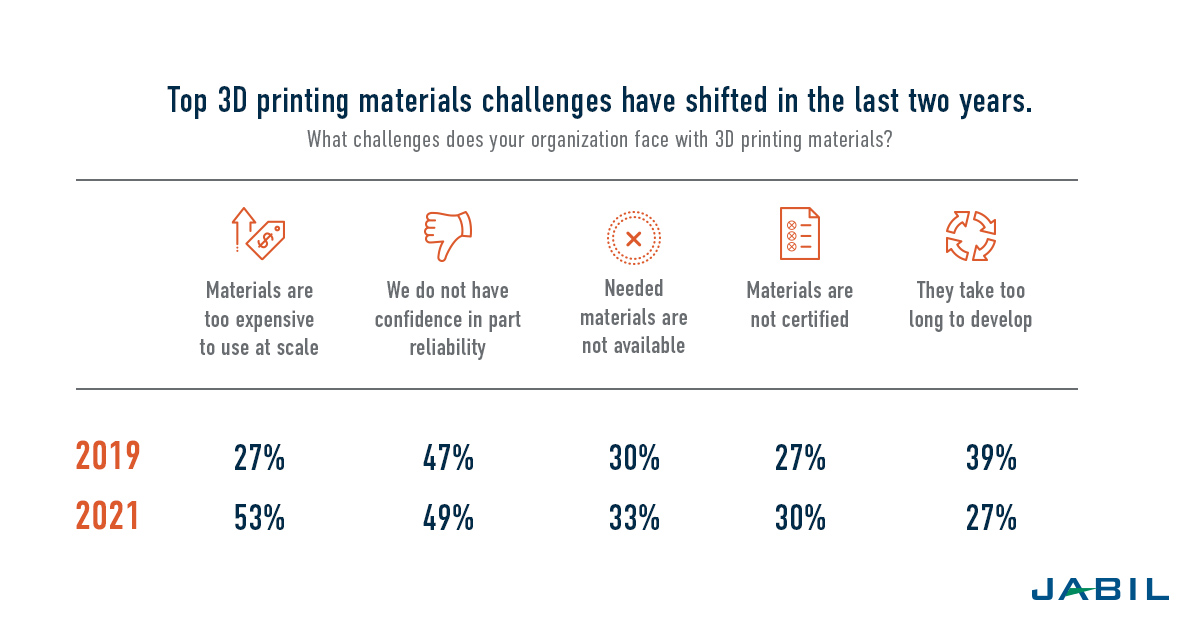 Top 3D printing materials challenges have shifted in the last two years.
What challenges does your organization face with 3D printing materials?

| | Materials are too expensive to use at scale | We do not have confidence in part reliability | Needed materials are not available | Materials are not certified | They take too long to develop |
|---|---|---|---|---|---|
| 2019 | 27% | 47% | 30% | 27% | 39% |
| 2021 | 53% | 49% | 33% | 30% | 27% |

JABIL